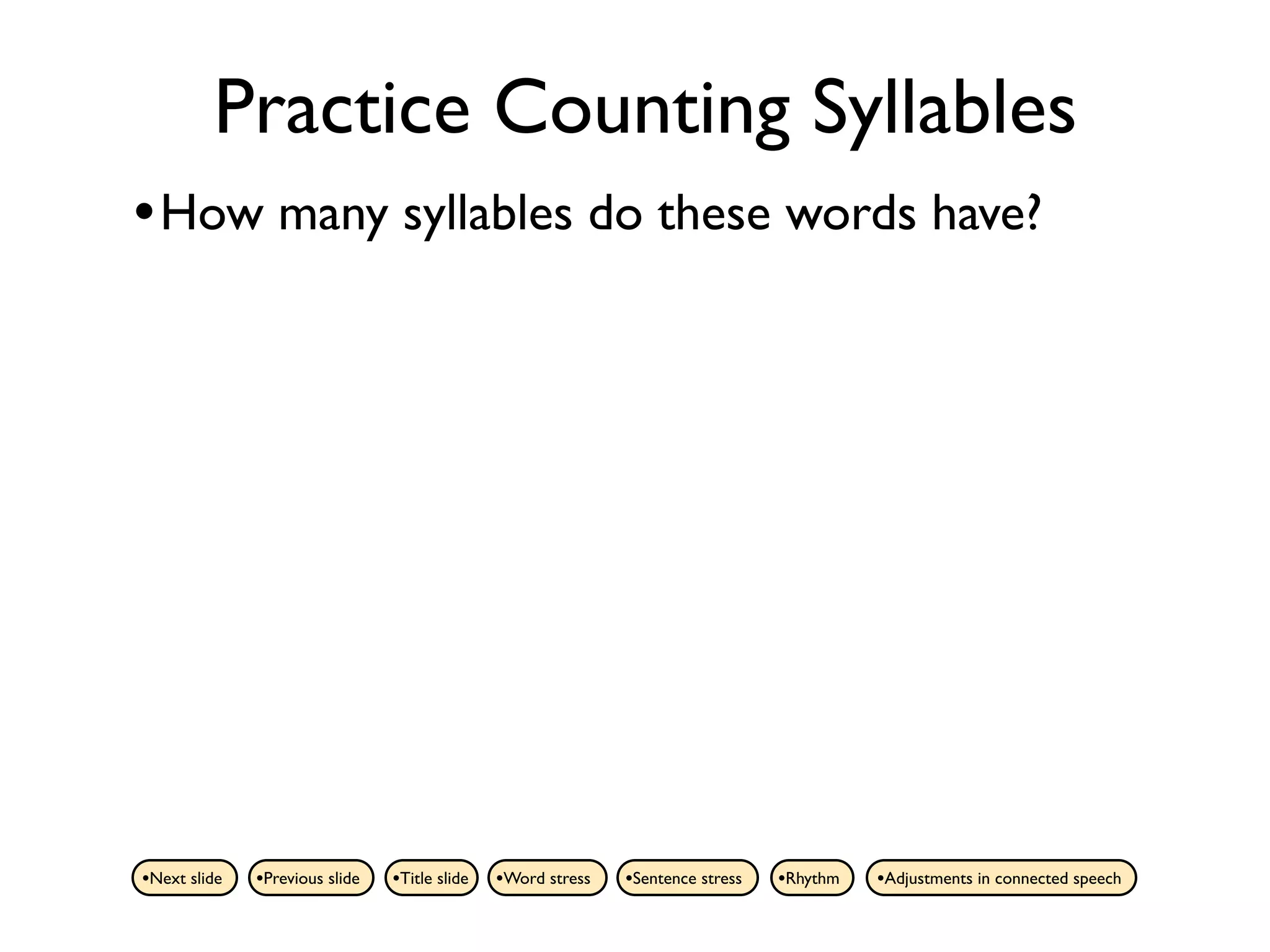 Practice Counting Syllables

•How many syllables do these words have?

•Next slide •Previous slide •Title slide •Word stress •Sentence stress •Rhythm •Adjustments in connected speech